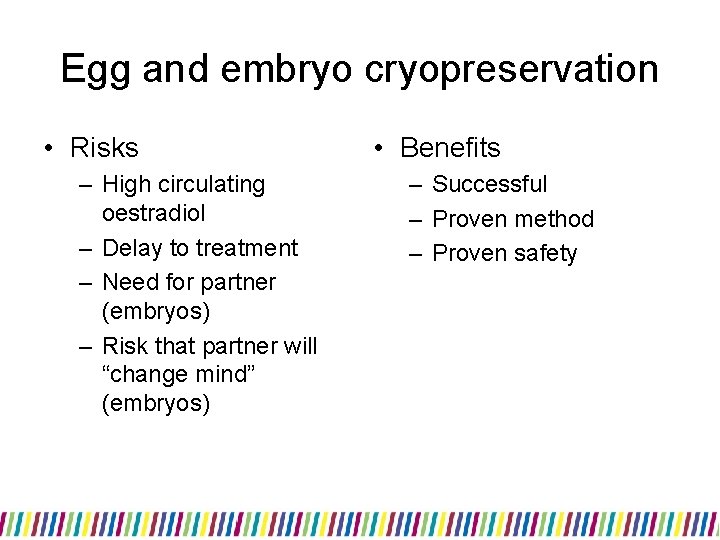 Egg and embryo cryopreservation

• Risks
– High circulating oestradiol
– Delay to treatment
– Need for partner (embryos)
– Risk that partner will “change mind” (embryos)

• Benefits
– Successful
– Proven method
– Proven safety